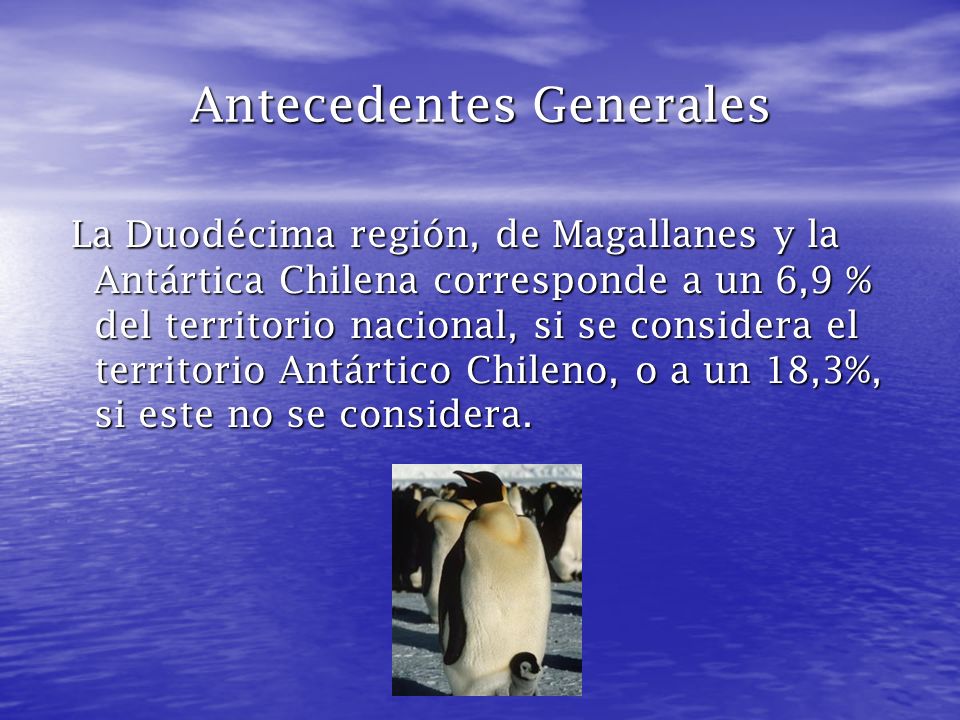 Antecedentes Generales

La Duodécima región, de Magallanes y la Antártica Chilena corresponde a un 6,9 % del territorio nacional, si se considera el territorio Antártico Chileno, o a un 18,3%, si este no se considera.